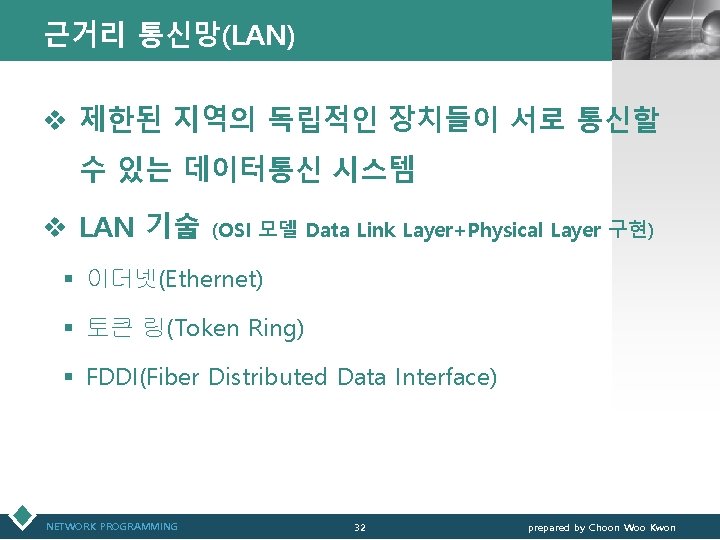 근거리 통신망(LAN)

❖ 제한된 지역의 독립적인 장치들이 서로 통신할 수 있는 데이터통신 시스템

❖ LAN 기술 (OSI 모델 Data Link Layer+Physical Layer 구현)

▪ 이더넷(Ethernet)

▪ 토큰 링(Token Ring)

▪ FDDI(Fiber Distributed Data Interface)

NETWORK PROGRAMMING 32 prepared by Choon Woo Kwon